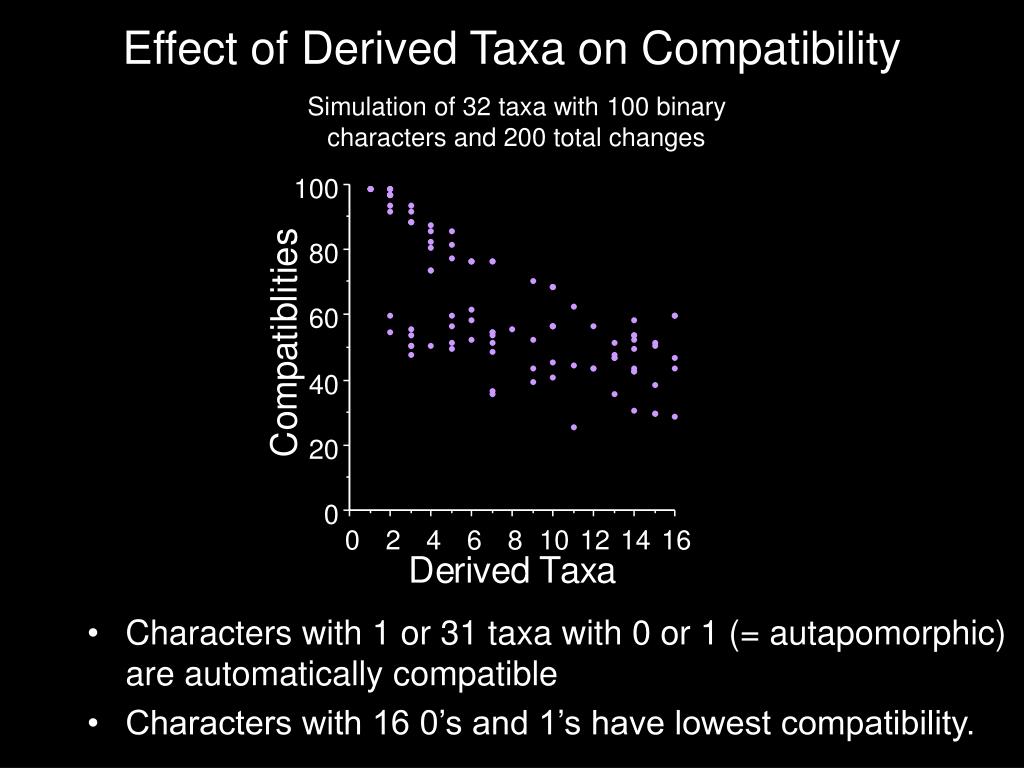 Effect of Derived Taxa on Compatibility

Simulation of 32 taxa with 100 binary characters and 200 total changes

Compatiblities

100
80
60
40
20
0

0 2 4 6 8 10 12 14 16

Derived Taxa

• Characters with 1 or 31 taxa with 0 or 1 (= autapomorphic) are automatically compatible
• Characters with 16 0’s and 1’s have lowest compatibility.